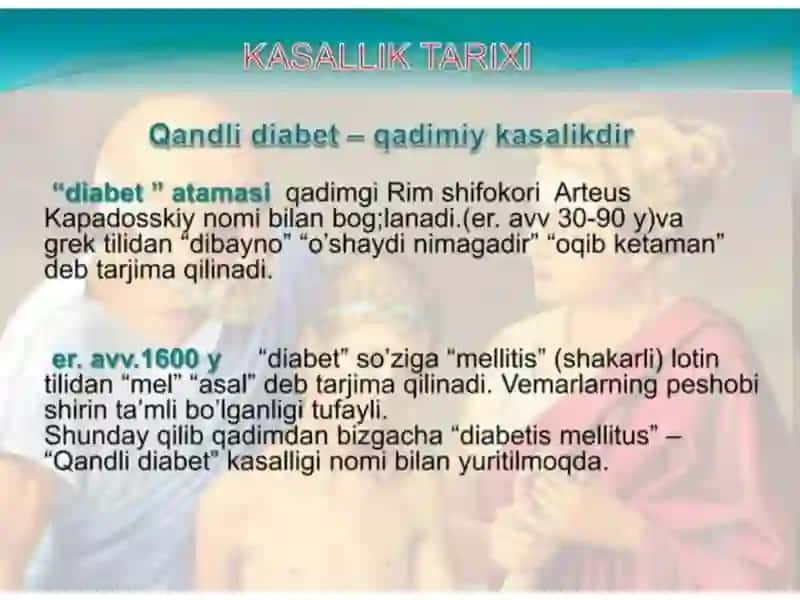 KASALLIK TARIXI

Qandli diabet – qadimiy kasalikdir

“diabet ” atamasi qadimgi Rim shifokori Arteus Kapadosskiy nomi bilan bog;lanadi.(er. avv 30-90 y)va grek tilidan “dibayno” “o’shaydi nimagadir” “oqib ketaman” deb tarjima qilinadi.

er. avv.1600 y “diabet” so’ziga “mellitis” (shakarli) lotin tilidan “mel” “asal” deb tarjima qilinadi. Vemarlarning peshobi shirin ta’mli bo’lganligi tufayli.
Shunday qilib qadimdan bizgacha “diabetis mellitus” – “Qandli diabet” kasalligi nomi bilan yuritilmoqda.